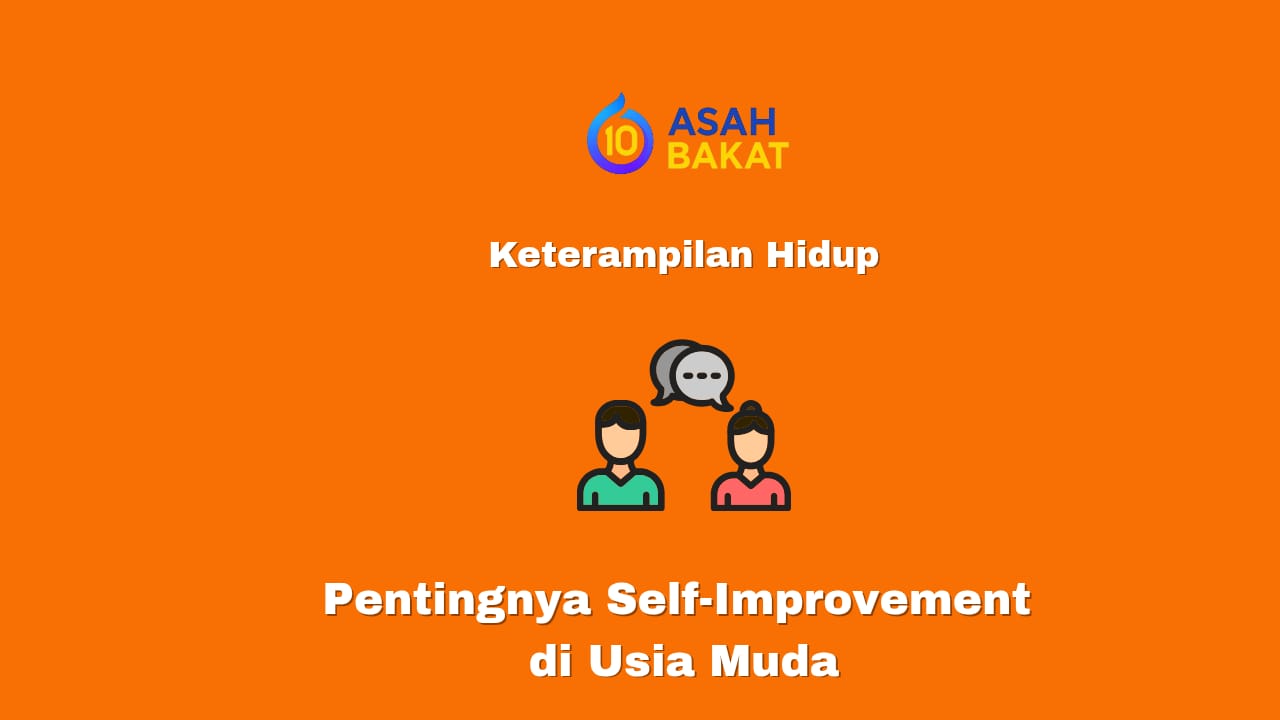 10 ASAH BAKAT

Keterampilan Hidup

Pentingnya Self-Improvement di Usia Muda